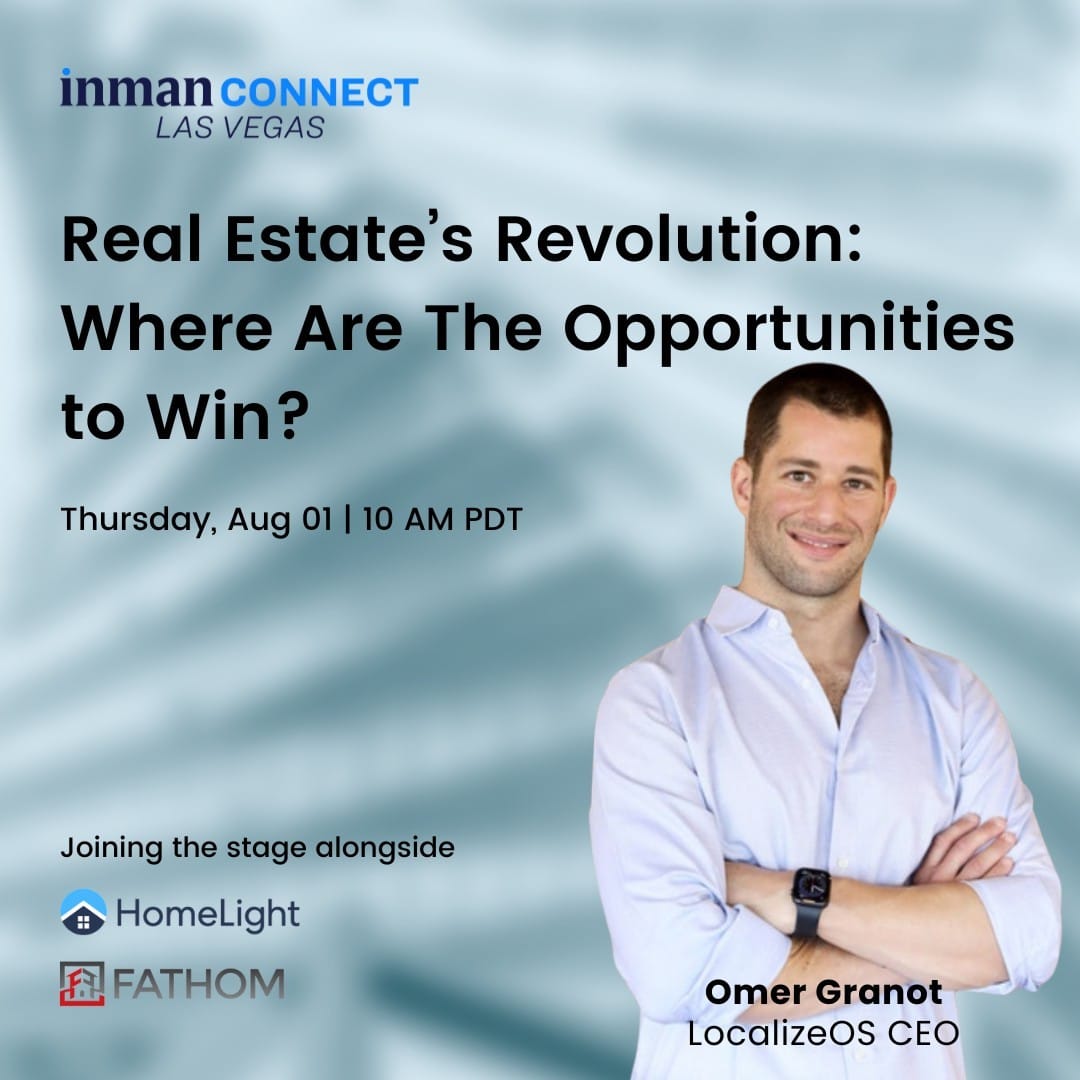 inman CONNECT
LAS VEGAS

Real Estate's Revolution: Where Are The Opportunities to Win?

Thursday, Aug 01 | 10 AM PDT

Joining the stage alongside

HomeLight

FATHOM

Omer Granot
LocalizeOS CEO